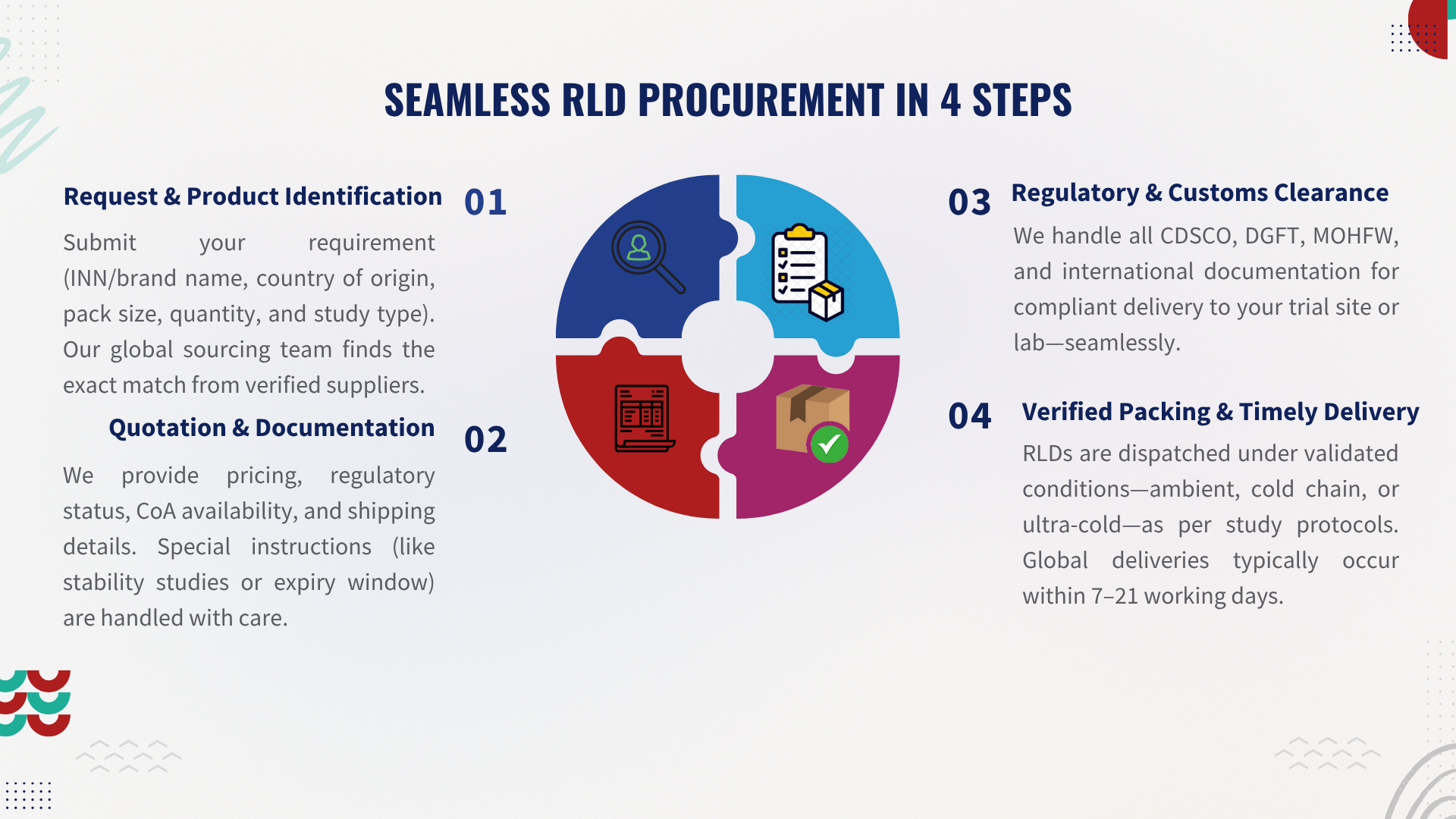 SEAMLESS RLD PROCUREMENT IN 4 STEPS

Request & Product Identification

01

Submit your requirement (INN/brand name, country of origin, pack size, quantity, and study type). Our global sourcing team finds the exact match from verified suppliers.

Quotation & Documentation

02

We provide pricing, regulatory status, CoA availability, and shipping details. Special instructions (like stability studies or expiry window) are handled with care.

03

Regulatory & Customs Clearance

We handle all CDSCO, DGFT, MOHFW, and international documentation for compliant delivery to your trial site or lab—seamlessly.

04

Verified Packing & Timely Delivery

RLDs are dispatched under validated conditions—ambient, cold chain, or ultra-cold—as per study protocols. Global deliveries typically occur within 7–21 working days.